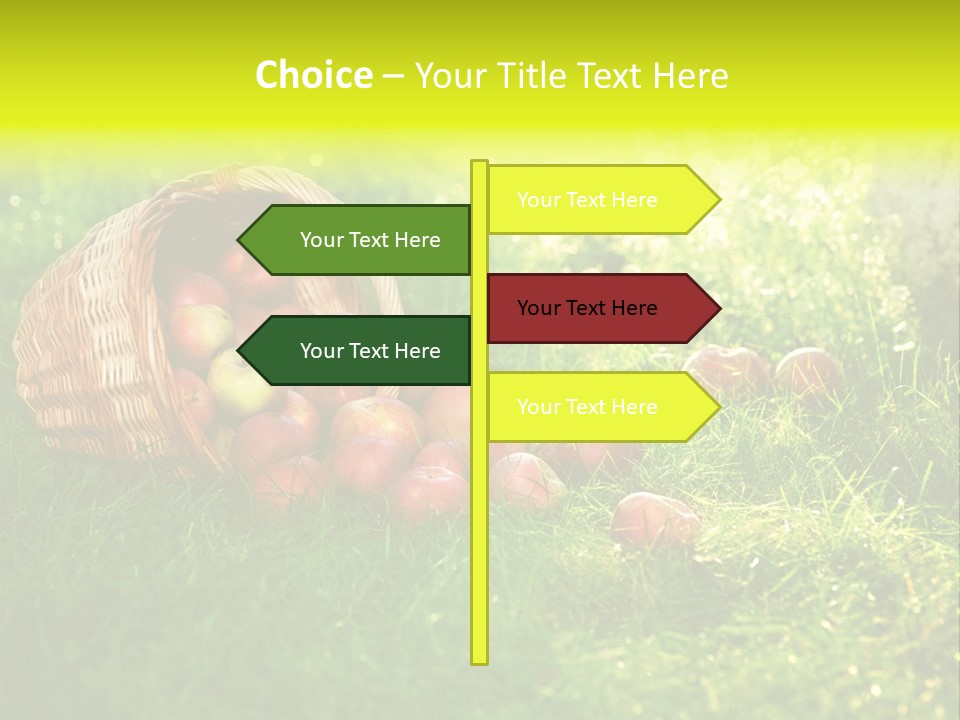 Choice – Your Title Text Here

Your Text Here

Your Text Here

Your Text Here

Your Text Here

Your Text Here